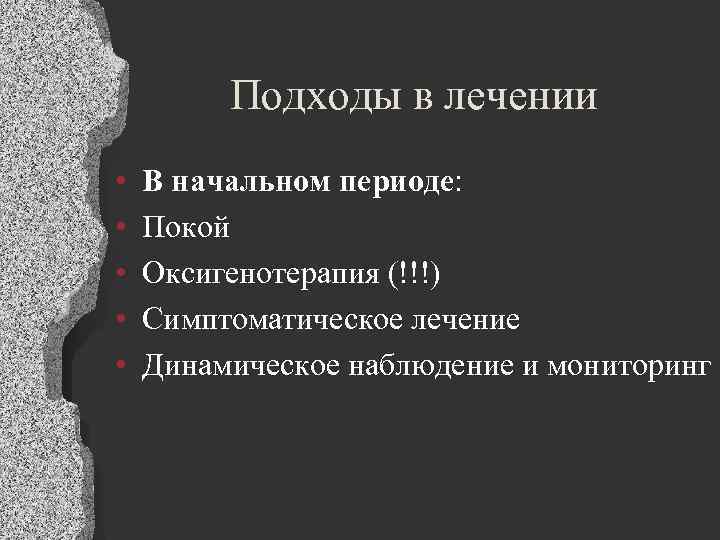 Подходы в лечении

• В начальном периоде:
• Покой
• Оксигенотерапия (!!!)
• Симптоматическое лечение
• Динамическое наблюдение и мониторинг